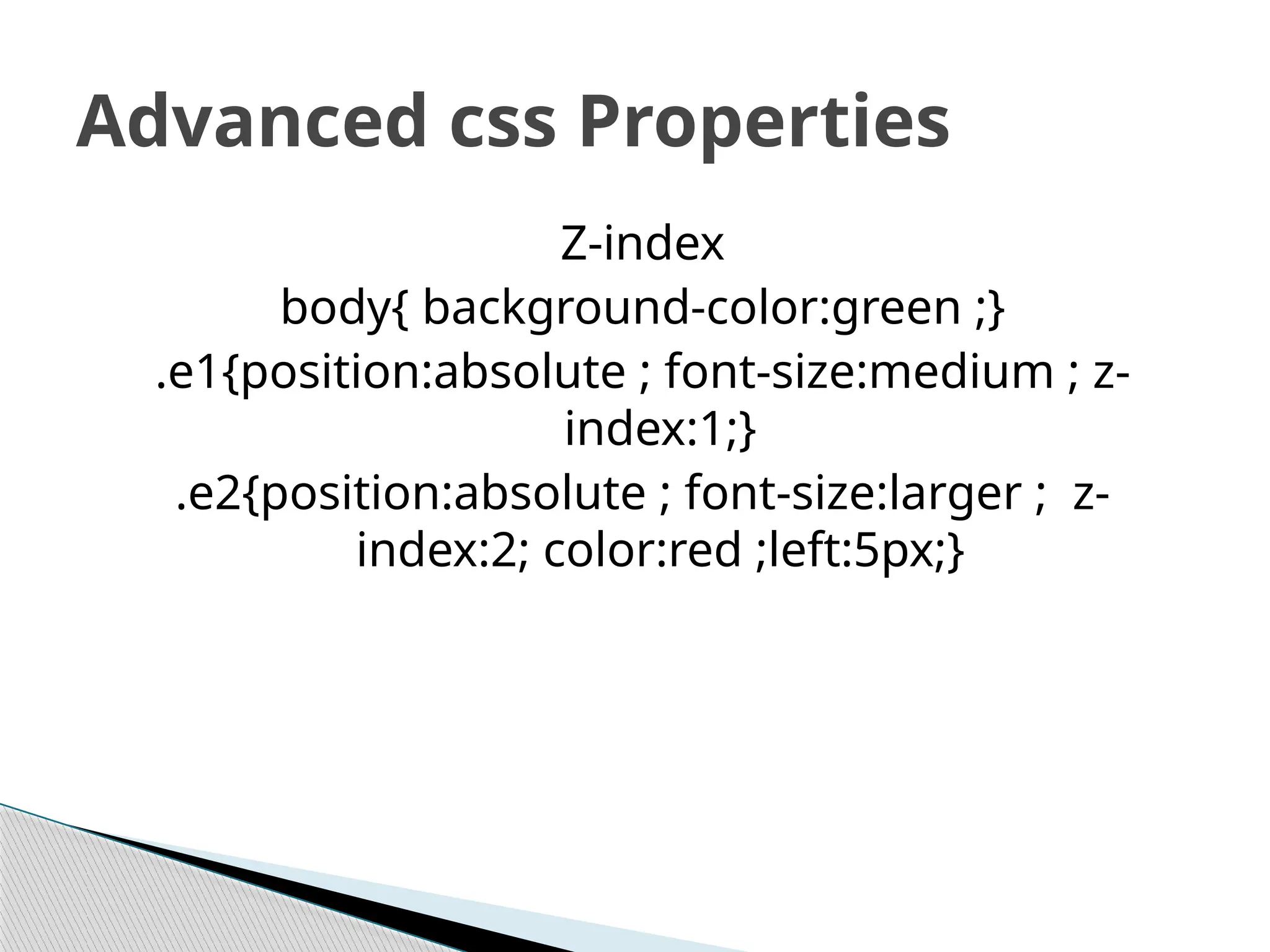 Advanced css Properties

Z-index

body{ background-color:green ;}

.e1{position:absolute ; font-size:medium ; z-index:1;}

.e2{position:absolute ; font-size:larger ; z-index:2; color:red ;left:5px;}